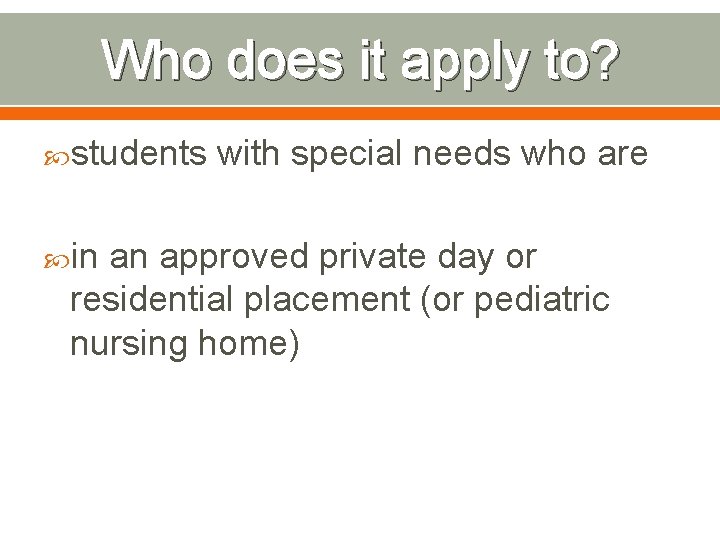 Who does it apply to?

students with special needs who are

in an approved private day or residential placement (or pediatric nursing home)